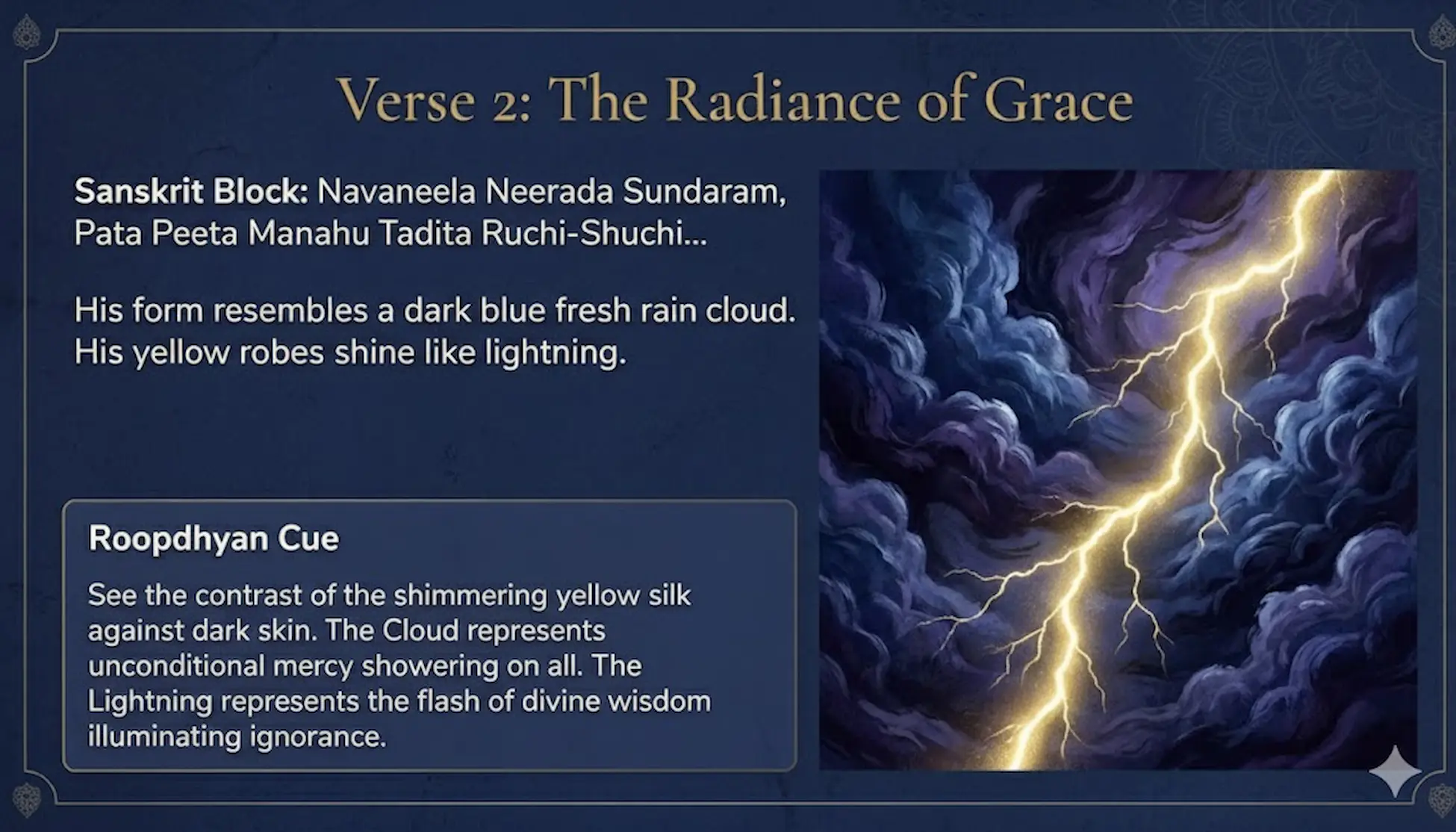 Verse 2: The Radiance of Grace

Sanskrit Block: Navaneela Neerada Sundaram, Pata Peeta Manahu Tadita Ruchi-Shuchi...

His form resembles a dark blue fresh rain cloud. His yellow robes shine like lightning.

Roopdhyan Cue

See the contrast of the shimmering yellow silk against dark skin. The Cloud represents unconditional mercy showering on all. The Lightning represents the flash of divine wisdom illuminating ignorance.